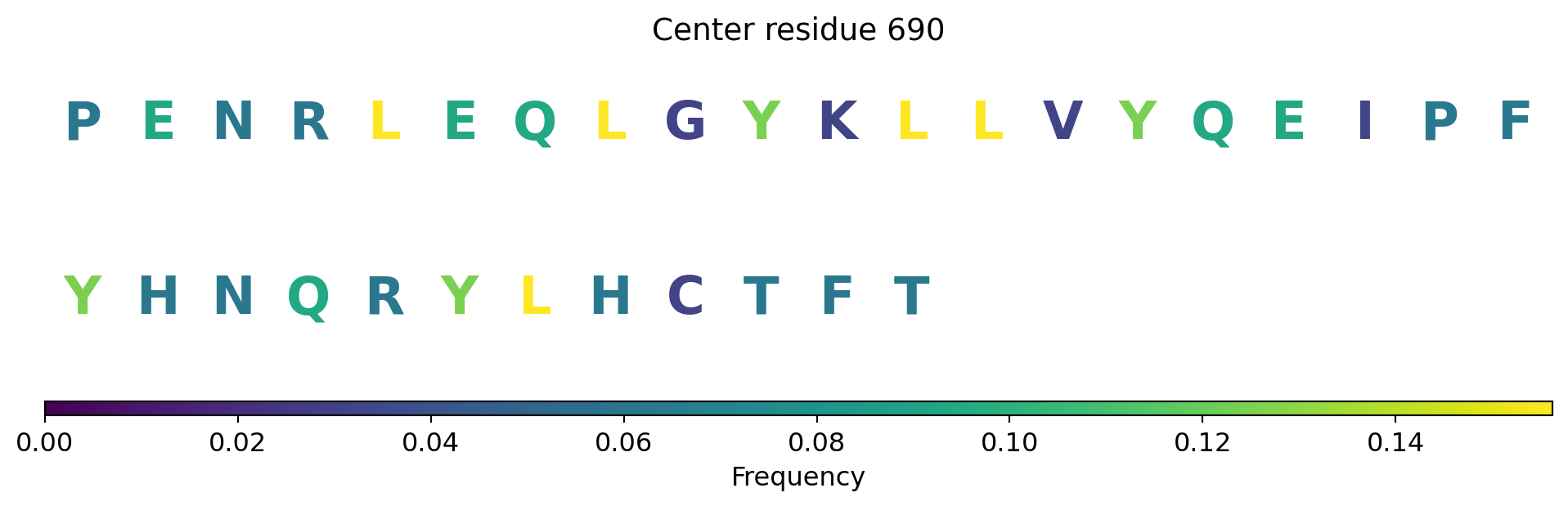 Center residue 690

P E N R L E Q L G Y K L L V Y Q E I P F

Y H N Q R Y L H C T F T

0.00 0.02 0.04 0.06 0.08 0.10 0.12 0.14
Frequency